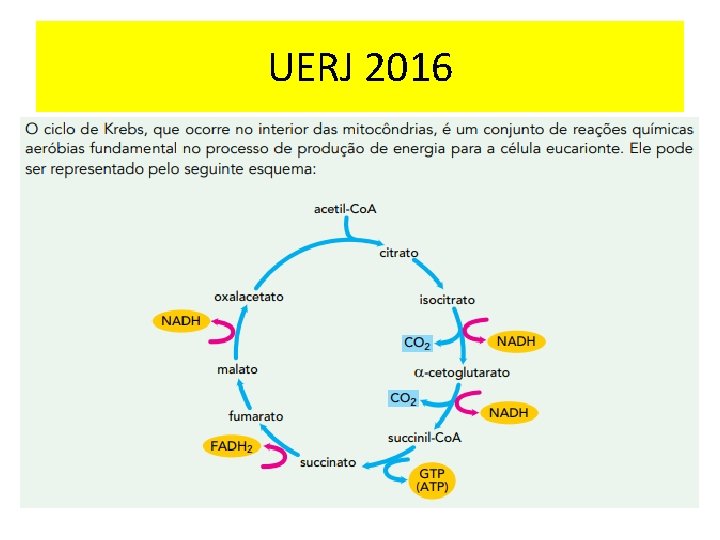 UERJ 2016

O ciclo de Krebs, que ocorre no interior das mitocôndrias, é um conjunto de reações químicas aeróbias fundamental no processo de produção de energia para a célula eucarionte. Ele pode ser representado pelo seguinte esquema:

acetil-CoA

citrato

isocitrato

$CO_2$

NADH

α-cetoglutarato

$CO_2$

NADH

succinil-CoA

GTP (ATP)

succinato

$FADH_2$

fumarato

malato

NADH

oxalacetato